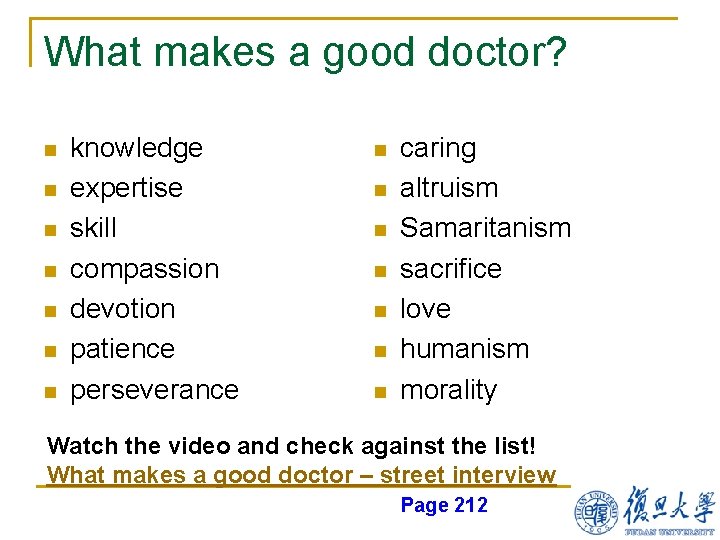 What makes a good doctor?

- knowledge
- expertise
- skill
- compassion
- devotion
- patience
- perseverance

- caring
- altruism
- Samaritanism
- sacrifice
- love
- humanism
- morality

Watch the video and check against the list!
What makes a good doctor – street interview

Page 212

復旦大學
FUDAN UNIVERSITY